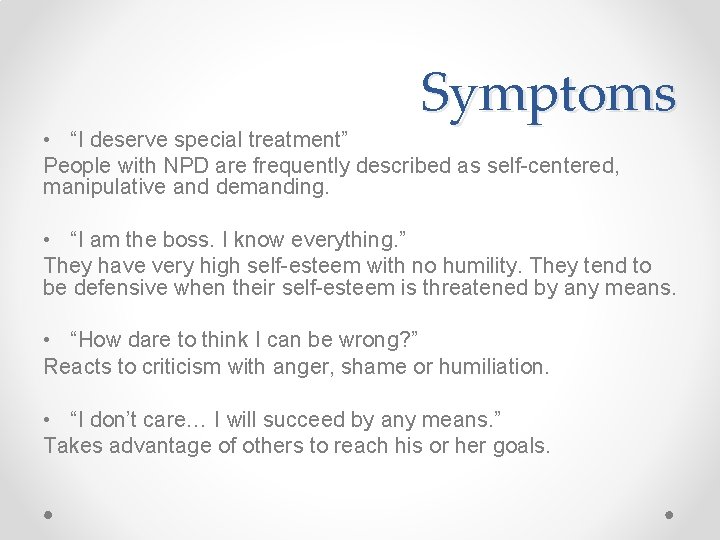 Symptoms

• “I deserve special treatment”
People with NPD are frequently described as self-centered, manipulative and demanding.

• “I am the boss. I know everything.”
They have very high self-esteem with no humility. They tend to be defensive when their self-esteem is threatened by any means.

• “How dare to think I can be wrong?”
Reacts to criticism with anger, shame or humiliation.

• “I don’t care… I will succeed by any means.”
Takes advantage of others to reach his or her goals.